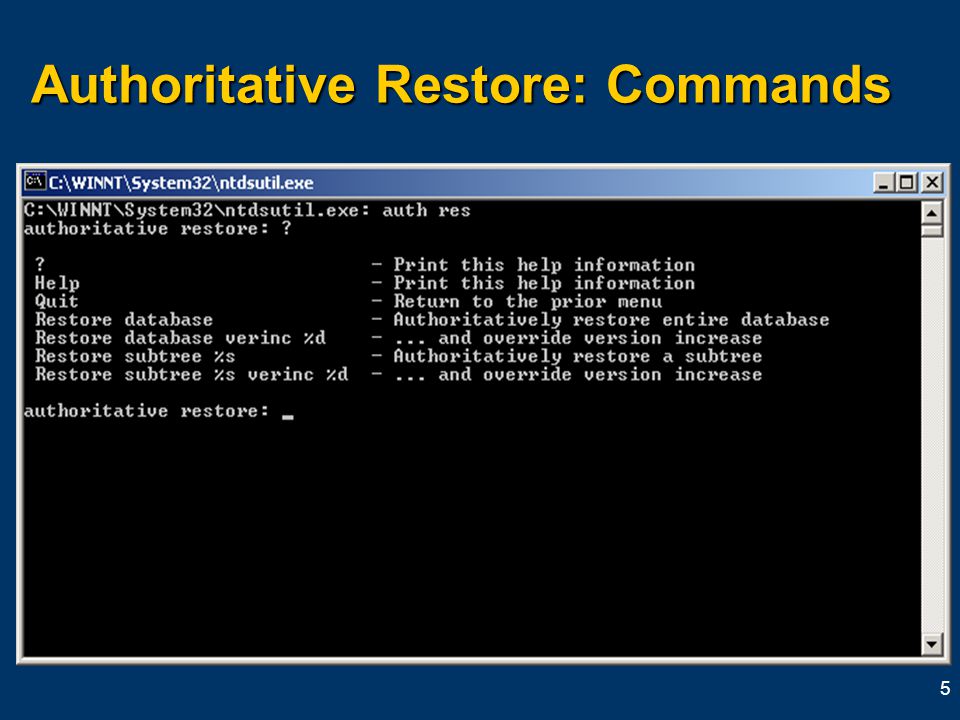 Authoritative Restore: Commands

C:\WINNT\System32\ntdsutil.exe

C:\WINNT\System32\ntdsutil.exe: auth res
authoritative restore: ?

? - Print this help information
Help - Print this help information
Quit - Return to the prior menu
Restore database - Authoritatively restore entire database
Restore database verinc %d - ... and override version increase
Restore subtree %s - Authoritatively restore a subtree
Restore subtree %s verinc %d - ... and override version increase

authoritative restore: _

5